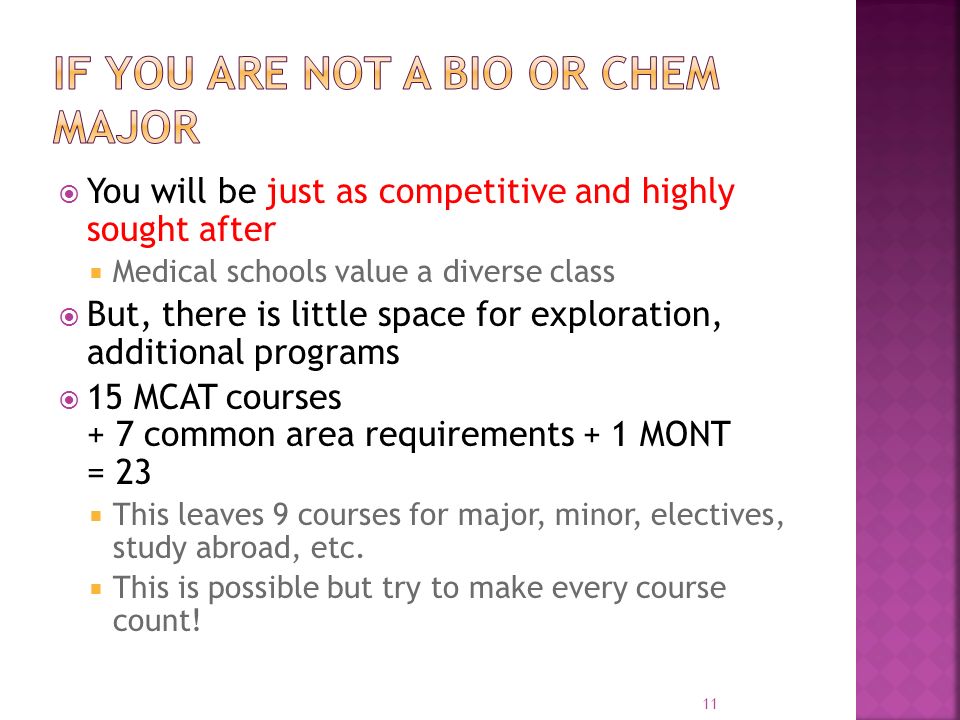 IF YOU ARE NOT A BIO OR CHEM MAJOR

You will be just as competitive and highly sought after

Medical schools value a diverse class

But, there is little space for exploration, additional programs

15 MCAT courses
+ 7 common area requirements + 1 MONT
= 23

This leaves 9 courses for major, minor, electives, study abroad, etc.

This is possible but try to make every course count!

11